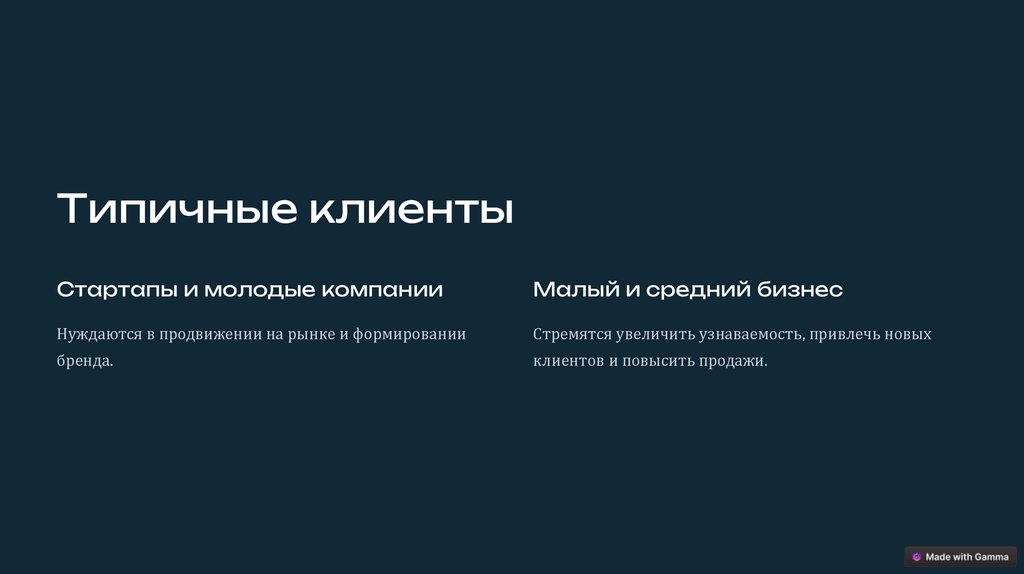 Типичные клиенты

Стартапы и молодые компании

Нуждаются в продвижении на рынке и формировании бренда.

Малый и средний бизнес

Стремятся увеличить узнаваемость, привлечь новых клиентов и повысить продажи.

Made with Gamma